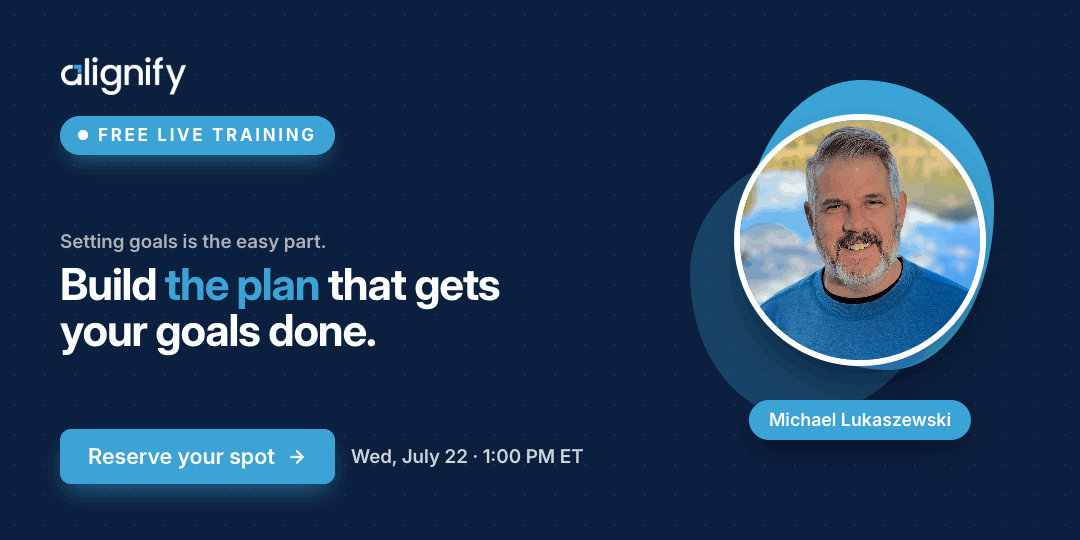 alignify

FREE LIVE TRAINING

Setting goals is the easy part.

Build the plan that gets your goals done.

Reserve your spot →

Wed, July 22 · 1:00 PM ET

Michael Lukaszewski